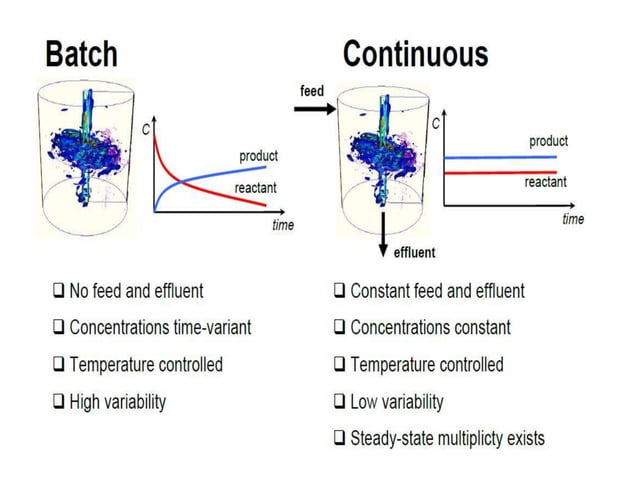 Batch

C

product

reactant

time

❑ No feed and effluent

❑ Concentrations time-variant

❑ Temperature controlled

❑ High variability

Continuous

feed

C

product

reactant

time

effluent

❑ Constant feed and effluent

❑ Concentrations constant

❑ Temperature controlled

❑ Low variability

❑ Steady-state multiplicty exists